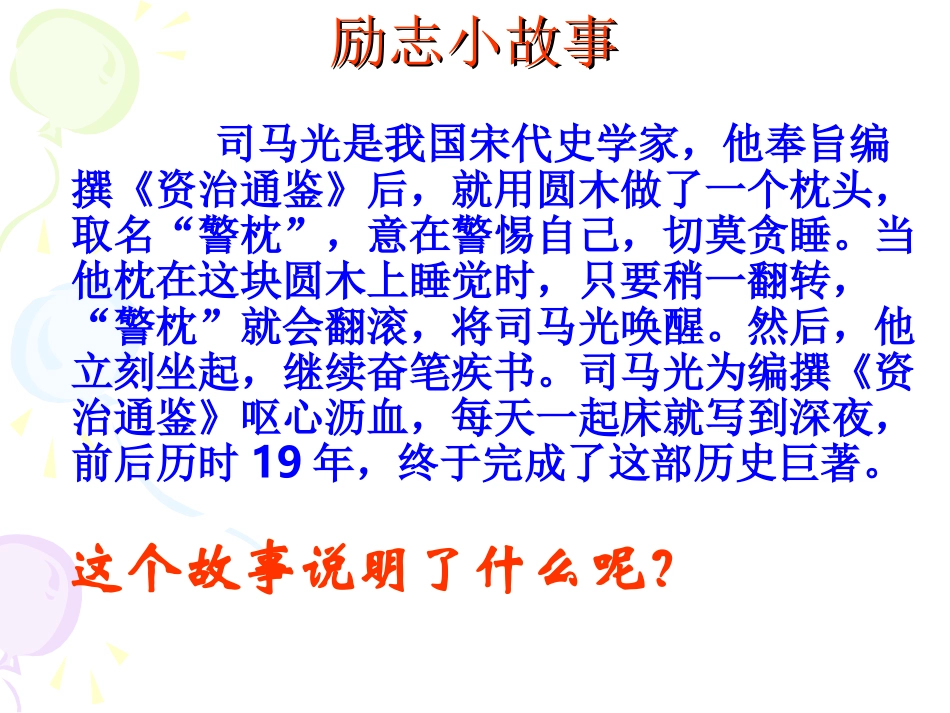 励志小故事

司马光是我国宋代史学家，他奉旨编撰《资治通鉴》后，就用圆木做了一个枕头，取名“警枕”，意在警惕自己，切莫贪睡。当他枕在这块圆木上睡觉时，只要稍一翻转，“警枕”就会翻滚，将司马光唤醒。然后，他立刻坐起，继续奋笔疾书。司马光为编撰《资治通鉴》呕心沥血，每天一起床就写到深夜，前后历时 19 年，终于完成了这部历史巨著。

这个故事说明了什么呢？